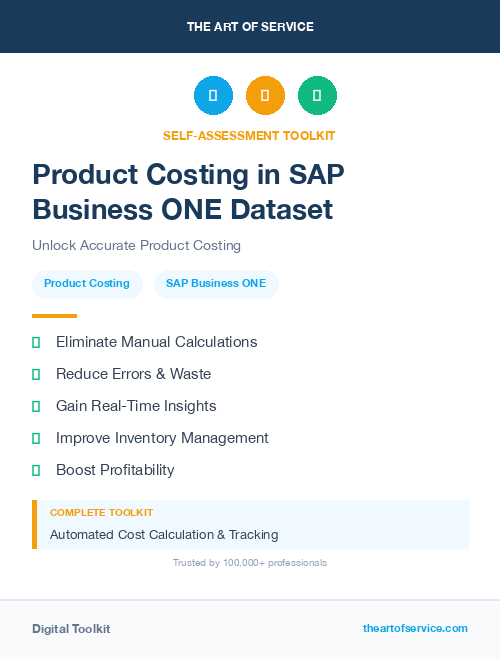 THE ART OF SERVICE

SELF-ASSESSMENT TOOLKIT

Product Costing in SAP Business ONE Dataset

Unlock Accurate Product Costing

Product Costing

SAP Business ONE

Eliminate Manual Calculations

Reduce Errors & Waste

Gain Real-Time Insights

Improve Inventory Management

Boost Profitability

COMPLETE TOOLKIT

Automated Cost Calculation & Tracking

Trusted by 100,000+ professionals

Digital Toolkit

theartofservice.com